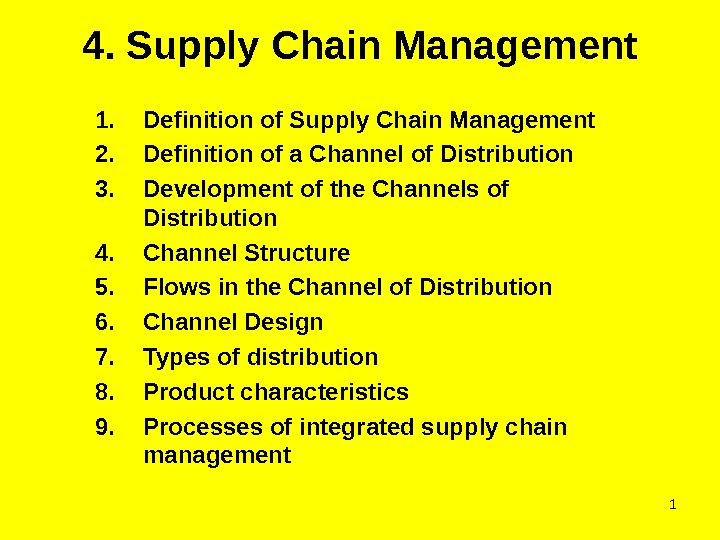 4. Supply Chain Management

1. Definition of Supply Chain Management
2. Definition of a Channel of Distribution
3. Development of the Channels of Distribution
4. Channel Structure
5. Flows in the Channel of Distribution
6. Channel Design
7. Types of distribution
8. Product characteristics
9. Processes of integrated supply chain management

1